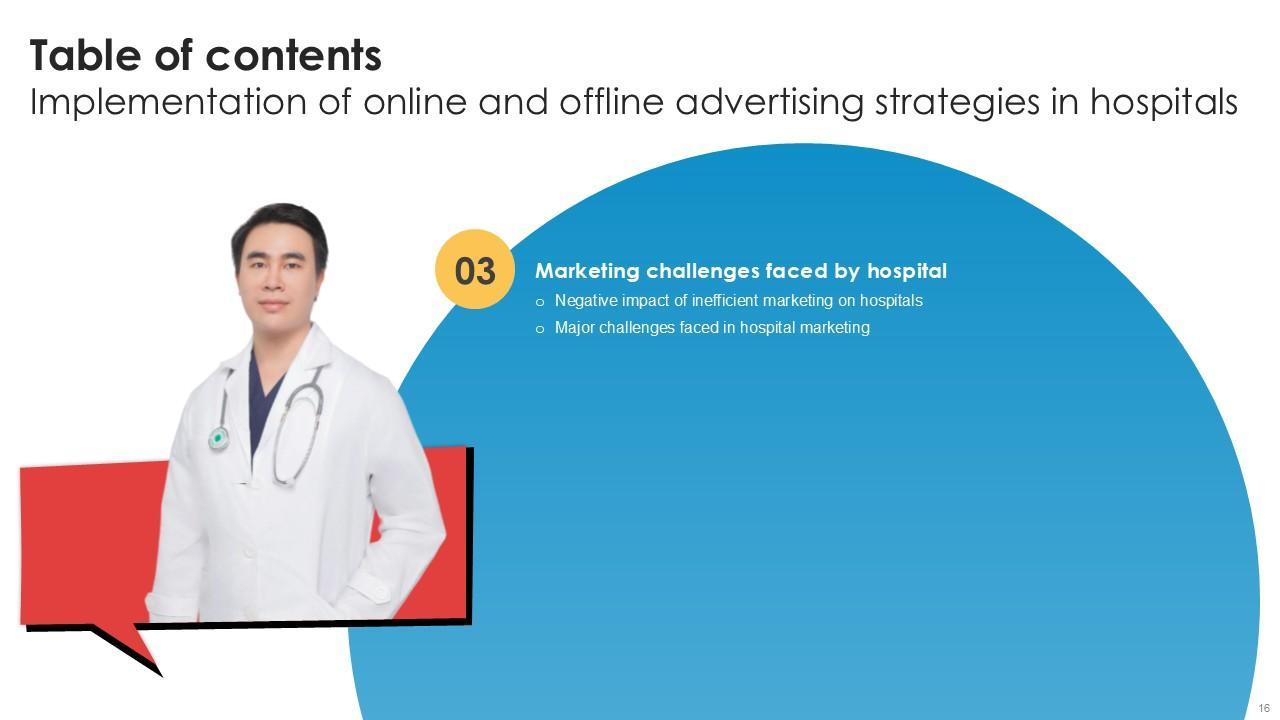 Table of contents
Implementation of online and offline advertising strategies in hospitals

03

Marketing challenges faced by hospital

o Negative impact of inefficient marketing on hospitals
o Major challenges faced in hospital marketing

16